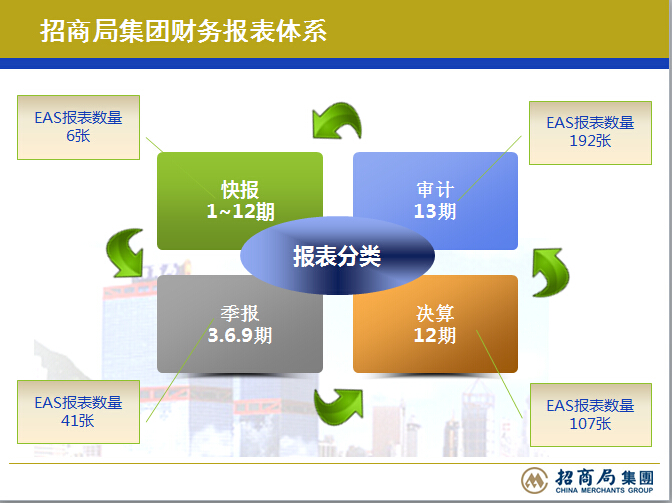 招商局集团财务报表体系

EAS报表数量
6张

EAS报表数量
192张

快报
1~12期

审计
13期

报表分类

季报
3.6.9期

决算
12期

EAS报表数量
41张

EAS报表数量
107张

招商局集團
CHINA MERCHANTS GROUP